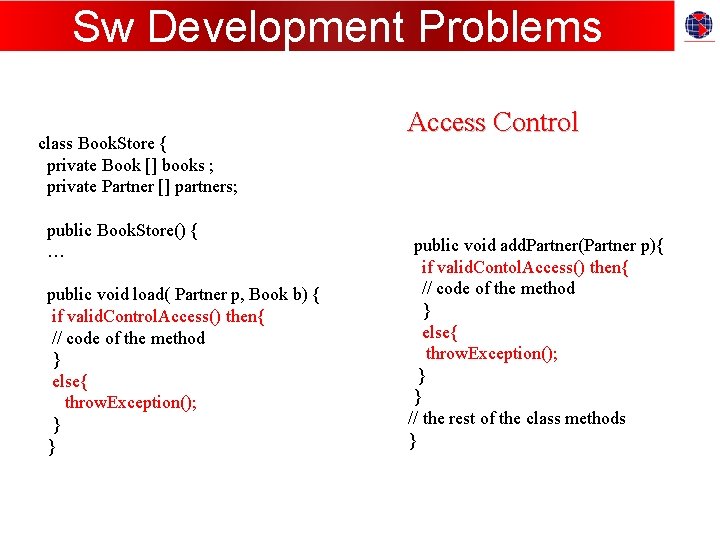 Sw Development Problems

class BookStore {
private Book [] books ;
private Partner [] partners;

public BookStore() {
…

public void load( Partner p, Book b) {
if validControlAccess() then{
// code of the method
}
else{
throwException();
}
}

Access Control

public void addPartner(Partner p){
if validContolAccess() then{
// code of the method
}
else{
throwException();
}
}
// the rest of the class methods
}